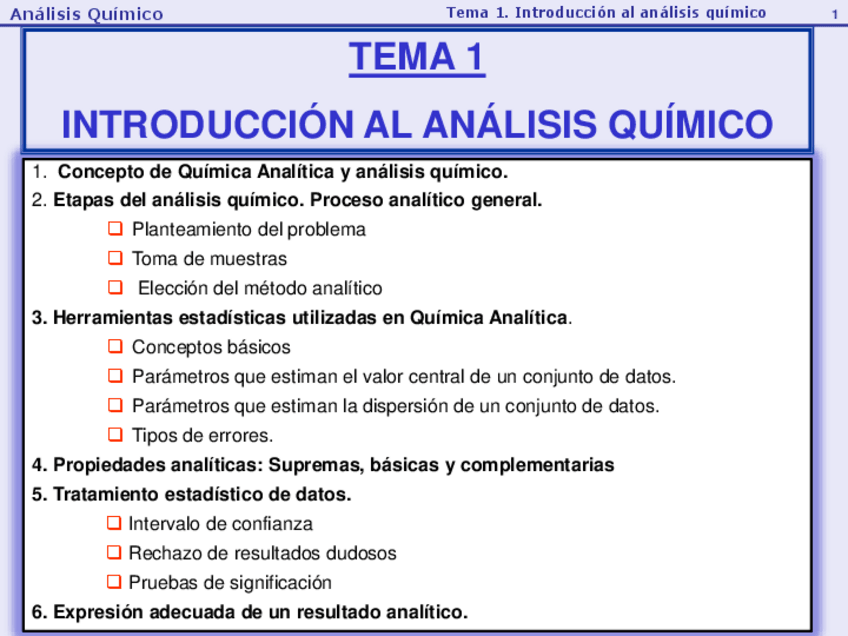 Análisis Químico Tema 1. Introducción al análisis químico 1

TEMA 1

INTRODUCCIÓN AL ANÁLISIS QUÍMICO

1. Concepto de Química Analítica y análisis químico.
2. Etapas del análisis químico. Proceso analítico general.
❑ Planteamiento del problema
❑ Toma de muestras
❑ Elección del método analítico
3. Herramientas estadísticas utilizadas en Química Analítica.
❑ Conceptos básicos
❑ Parámetros que estiman el valor central de un conjunto de datos.
❑ Parámetros que estiman la dispersión de un conjunto de datos.
❑ Tipos de errores.
4. Propiedades analíticas: Supremas, básicas y complementarias
5. Tratamiento estadístico de datos.
❑ Intervalo de confianza
❑ Rechazo de resultados dudosos
❑ Pruebas de significación
6. Expresión adecuada de un resultado analítico.